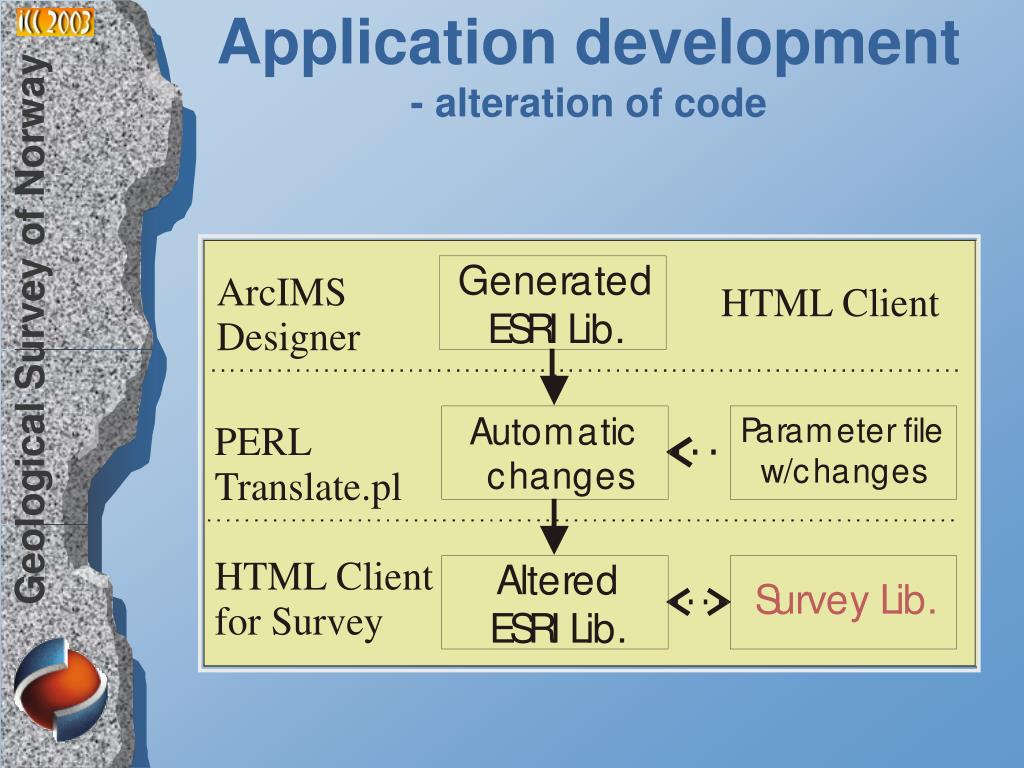 ICC 2003

Geological Survey of Norway

Application development
- alteration of code

ArcIMS Designer

Generated ESRI Lib.

HTML Client

PERL Translate.pl

Automatic changes

Parameter file w/changes

HTML Client for Survey

Altered ESRI Lib.

Survey Lib.